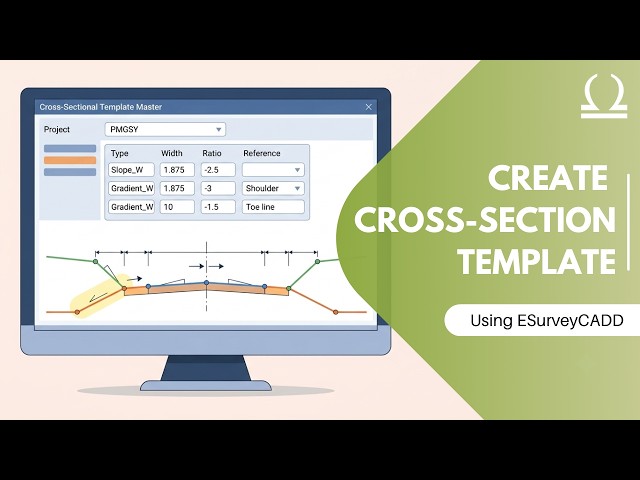 Cross-Sectional Template Master

Project PMGSY

| Type | Width | Ratio | Reference |
|---|---|---|---|
| Slope_W | 1.875 | -2.5 | |
| Gradient_W | 1.875 | -3 | Shoulder |
| Gradient_W | 10 | -1.5 | Toe line |

CREATE CROSS-SECTION TEMPLATE

Using ESurveyCADD